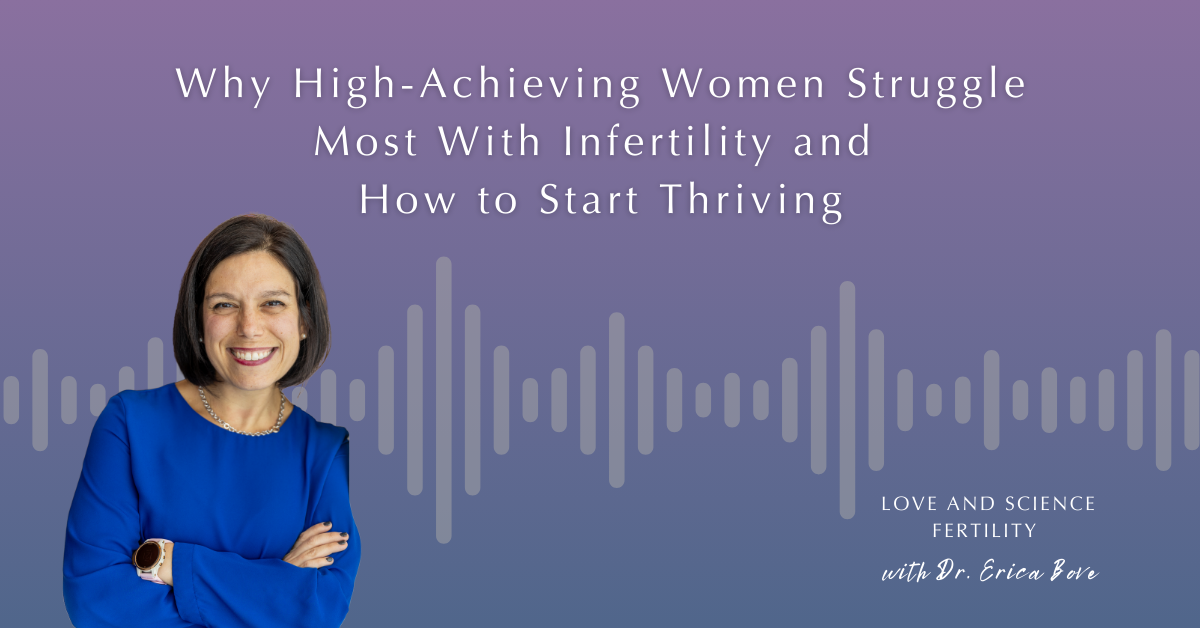 Why High-Achieving Women Struggle Most With Infertility and How to Start Thriving

LOVE AND SCIENCE FERTILITY

with Dr. Erica Bove